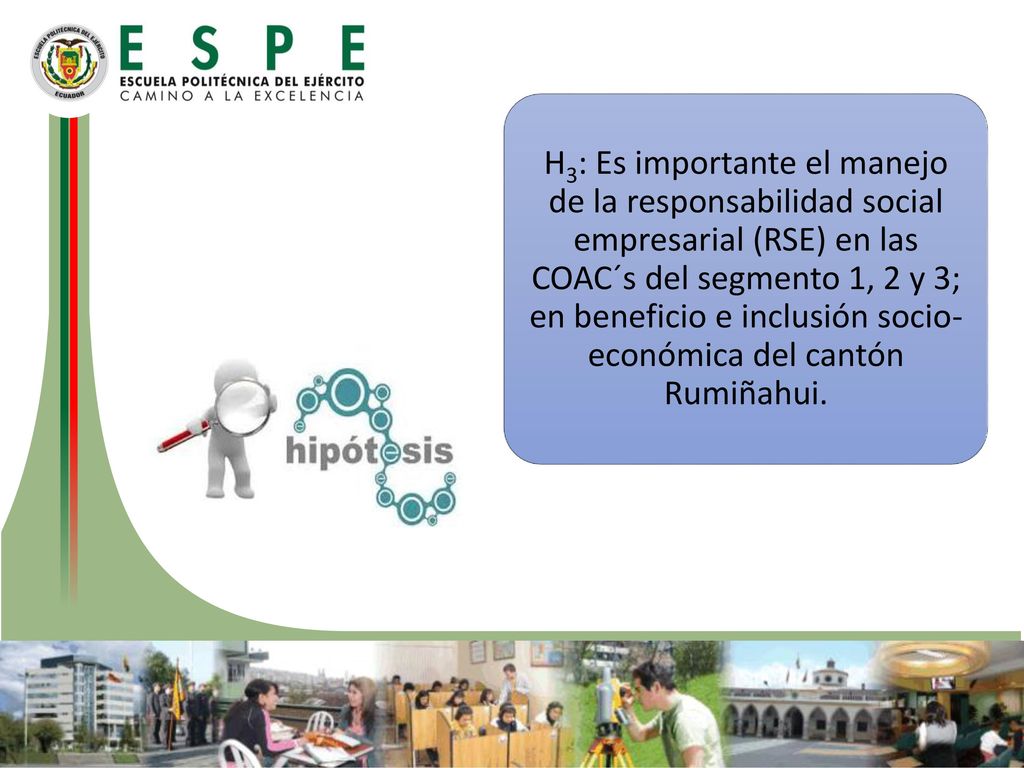 ESCUELA POLITÉCNICA DEL EJÉRCITO
ECUADOR

ESPE
ESCUELA POLITÉCNICA DEL EJÉRCITO
CAMINO A LA EXCELENCIA

$H_3$: Es importante el manejo de la responsabilidad social empresarial (RSE) en las COAC´s del segmento 1, 2 y 3; en beneficio e inclusión socio-económica del cantón Rumiñahui.

hipótesis